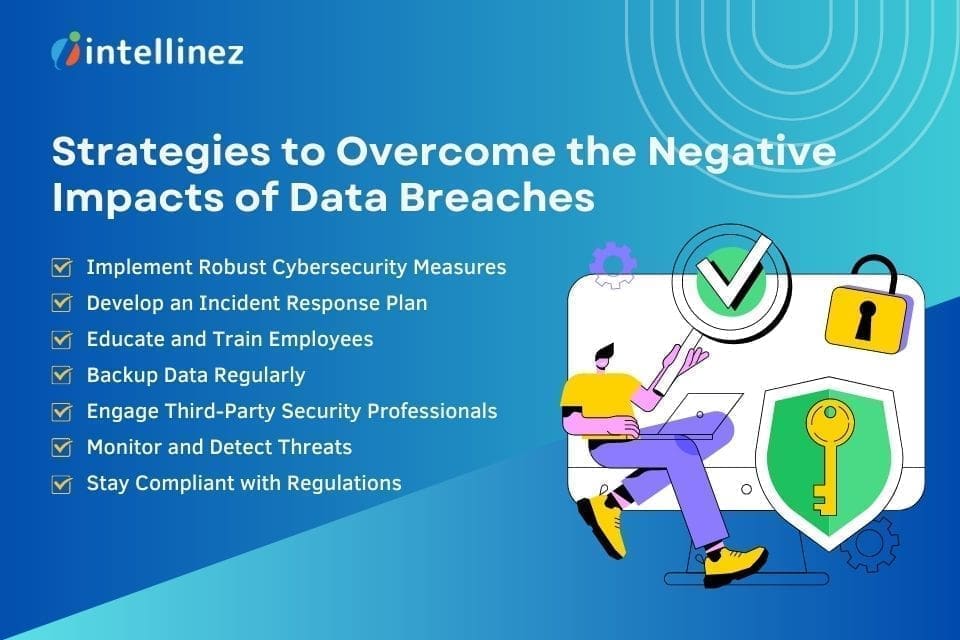 intellinez

Strategies to Overcome the Negative Impacts of Data Breaches

Implement Robust Cybersecurity Measures
Develop an Incident Response Plan
Educate and Train Employees
Backup Data Regularly
Engage Third-Party Security Professionals
Monitor and Detect Threats
Stay Compliant with Regulations